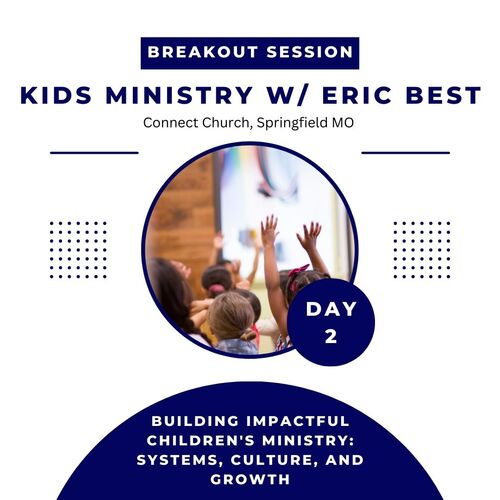 BREAKOUT SESSION

KIDS MINISTRY W/ ERIC BEST

Connect Church, Springfield MO

DAY 2

BUILDING IMPACTFUL CHILDREN'S MINISTRY: SYSTEMS, CULTURE, AND GROWTH